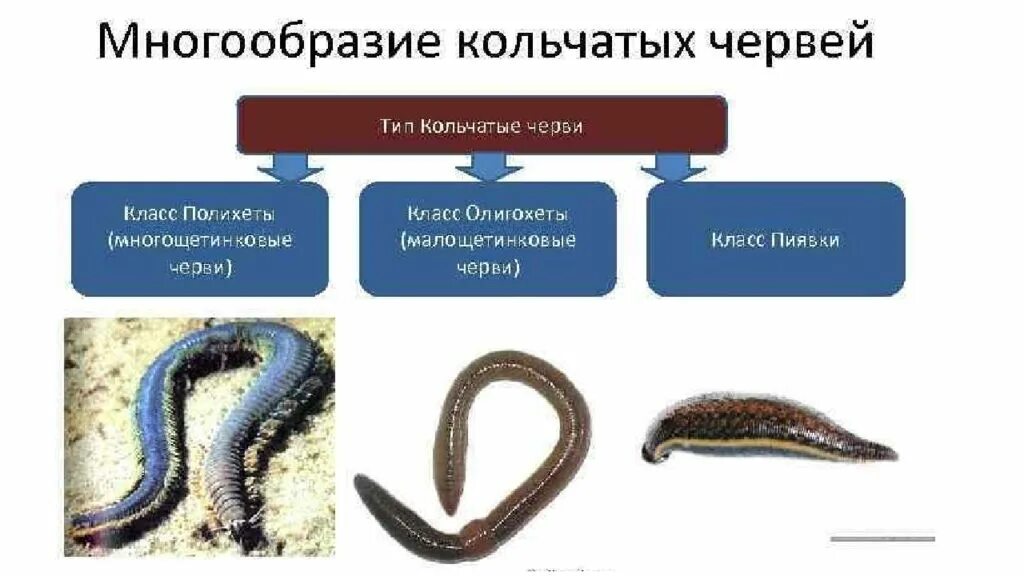 Многообразие кольчатых червей

Тип Кольчатые черви

Класс Полихеты (многощетинковые черви)

Класс Олигохеты (малощетинковые черви)

Класс Пиявки